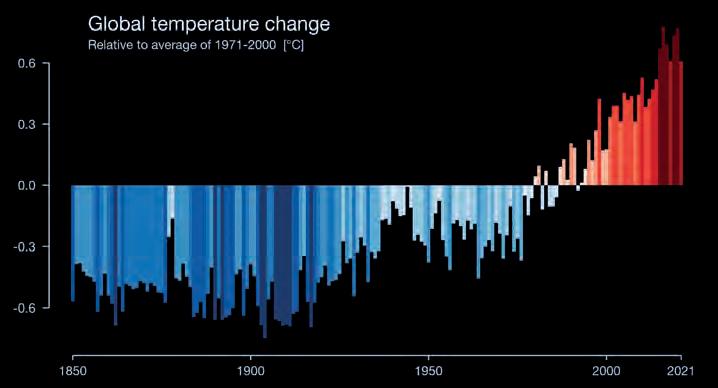 Global temperature change
Relative to average of 1971-2000 [°C]

0.6
0.3
0.0
-0.3
-0.6

1850
1900
1950
2000
2021